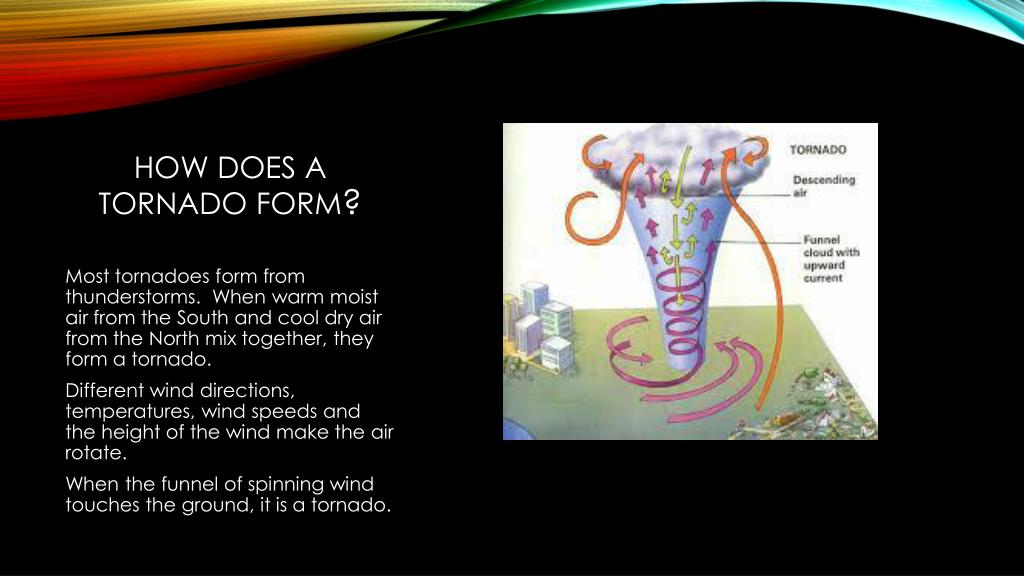 HOW DOES A TORNADO FORM?

Most tornadoes form from thunderstorms. When warm moist air from the South and cool dry air from the North mix together, they form a tornado.

Different wind directions, temperatures, wind speeds and the height of the wind make the air rotate.

When the funnel of spinning wind touches the ground, it is a tornado.

TORNADO

Descending air

Funnel cloud with upward current